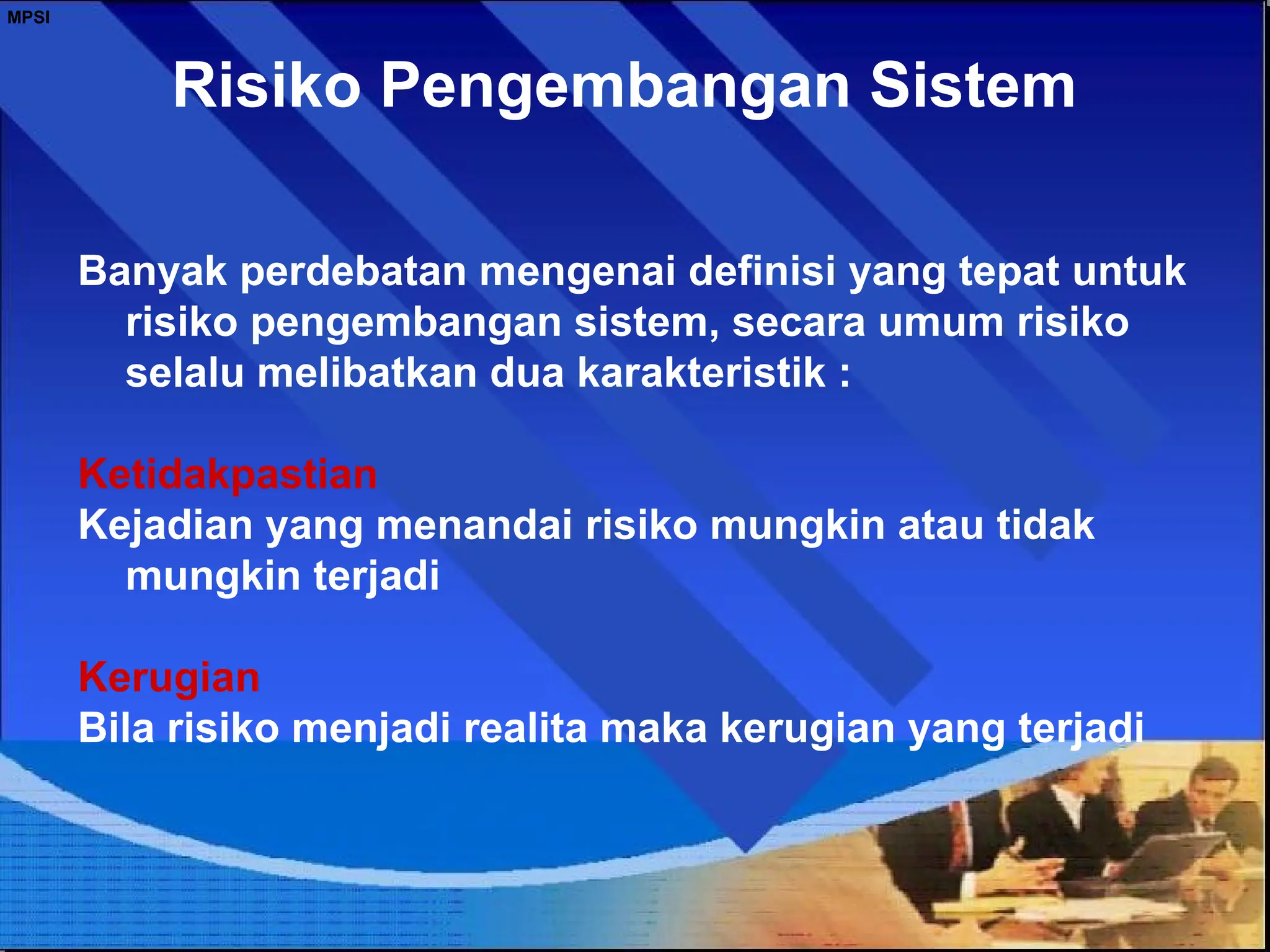 MPSI

Risiko Pengembangan Sistem

Banyak perdebatan mengenai definisi yang tepat untuk risiko pengembangan sistem, secara umum risiko selalu melibatkan dua karakteristik :

Ketidakpastian
Kejadian yang menandai risiko mungkin atau tidak mungkin terjadi

Kerugian
Bila risiko menjadi realita maka kerugian yang terjadi